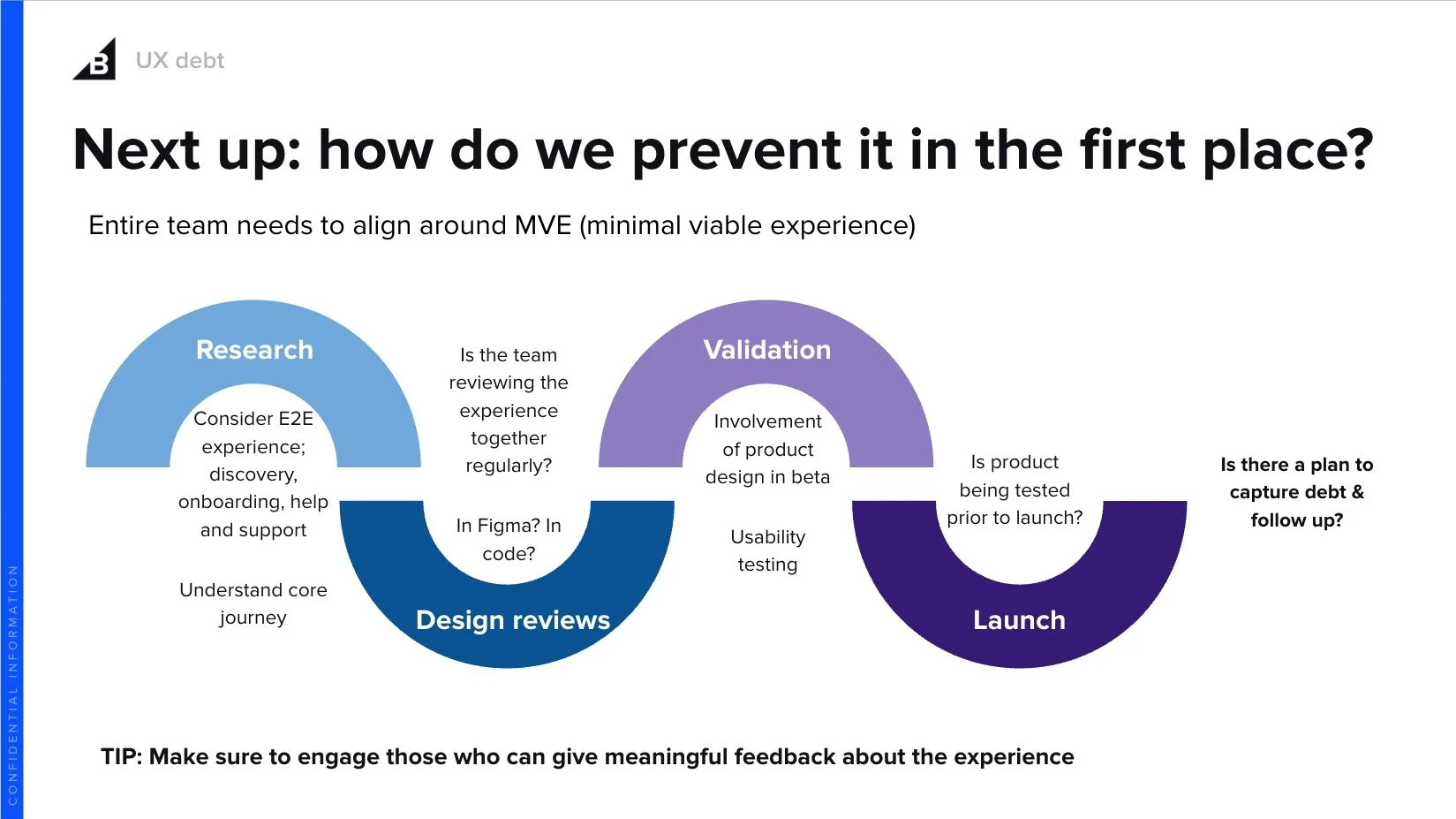 B UX debt

Next up: how do we prevent it in the first place?

Entire team needs to align around MVE (minimal viable experience)

Research

Consider E2E experience; discovery, onboarding, help and support

Understand core journey

Is the team reviewing the experience together regularly?

In Figma? In code?

Design reviews

Validation

Involvement of product design in beta

Usability testing

Is product being tested prior to launch?

Launch

Is there a plan to capture debt & follow up?

TIP: Make sure to engage those who can give meaningful feedback about the experience

CONFIDENTIAL INFORMATION